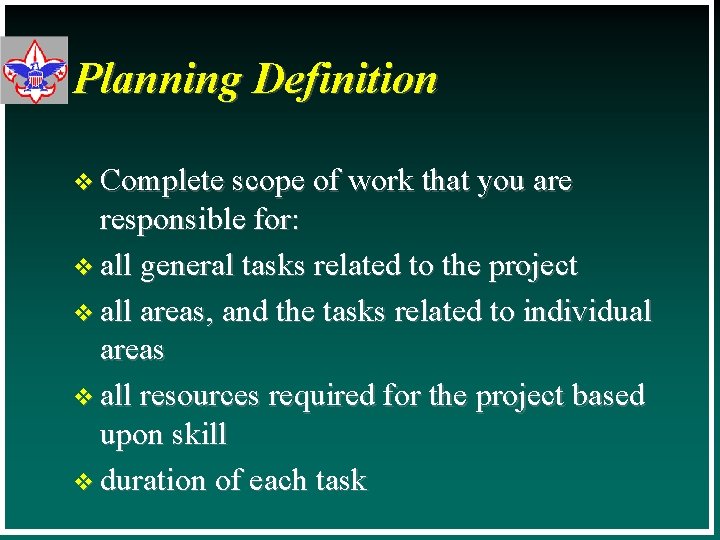 Planning Definition

❖ Complete scope of work that you are responsible for:

❖ all general tasks related to the project

❖ all areas, and the tasks related to individual areas

❖ all resources required for the project based upon skill

❖ duration of each task